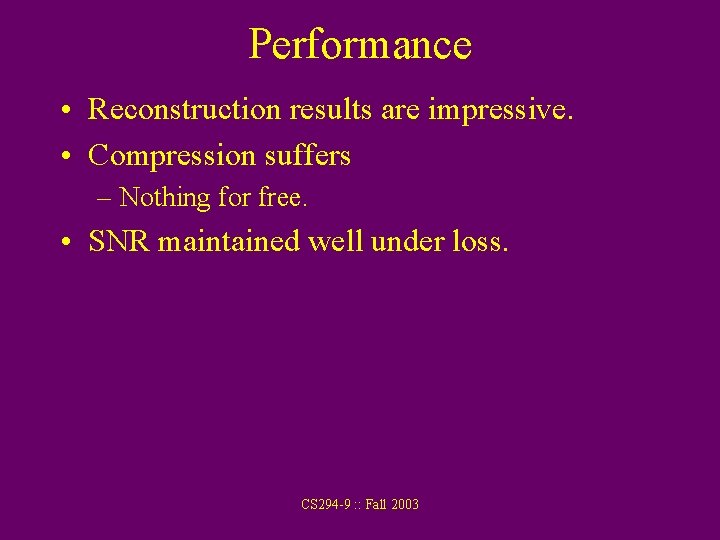 Performance

• Reconstruction results are impressive.

• Compression suffers

– Nothing for free.

• SNR maintained well under loss.

CS294-9 :: Fall 2003